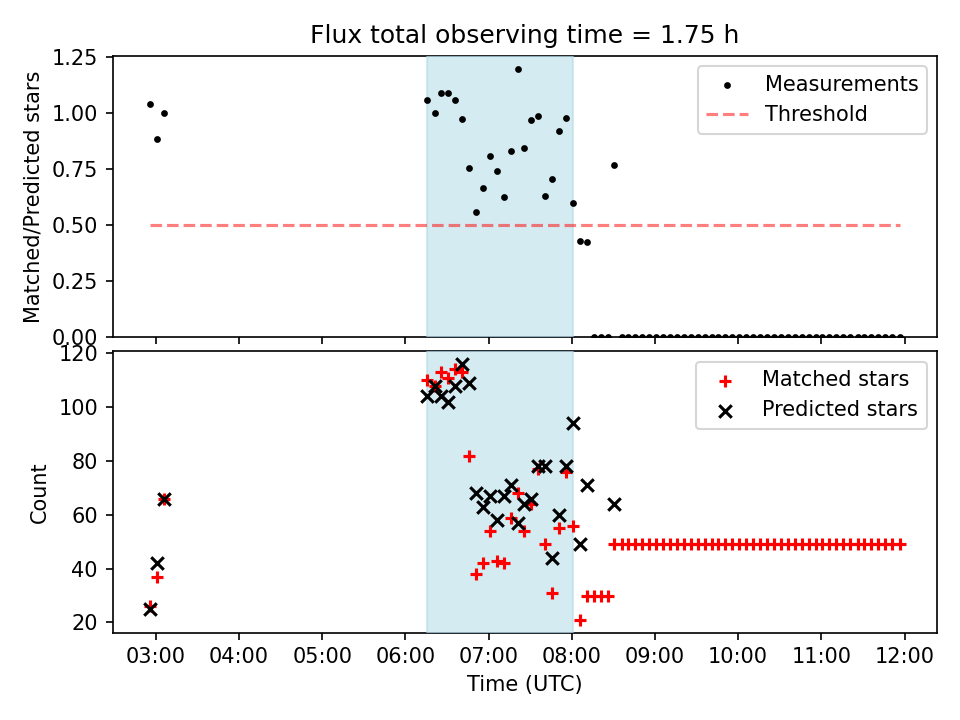 Flux total observing time = 1.75 h

Matched/Predicted stars

1.25
1.00
0.75
0.50
0.25
0.00

Measurements
Threshold

Count

120
100
80
60
40
20

Matched stars
Predicted stars

03:00 04:00 05:00 06:00 07:00 08:00 09:00 10:00 11:00 12:00

Time (UTC)